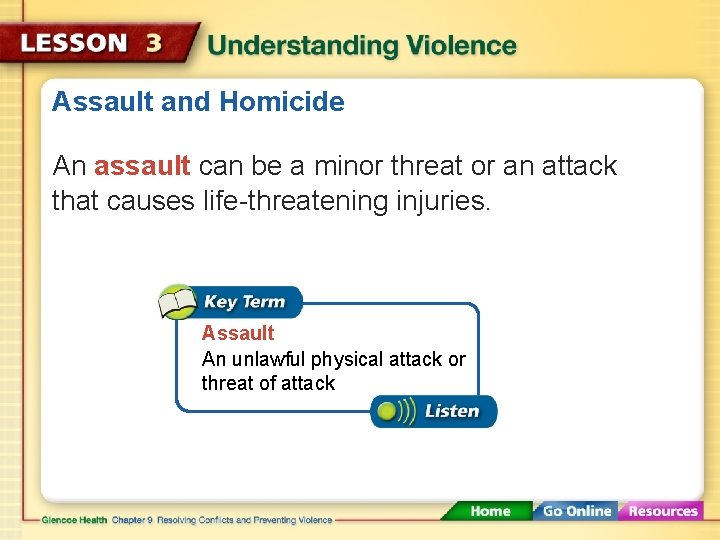 LESSON 3 Understanding Violence

Assault and Homicide

An assault can be a minor threat or an attack that causes life-threatening injuries.

Key Term

Assault

An unlawful physical attack or threat of attack

Listen

Glencoe Health Chapter 9 Resolving Conflicts and Preventing Violence

Home Go Online Resources